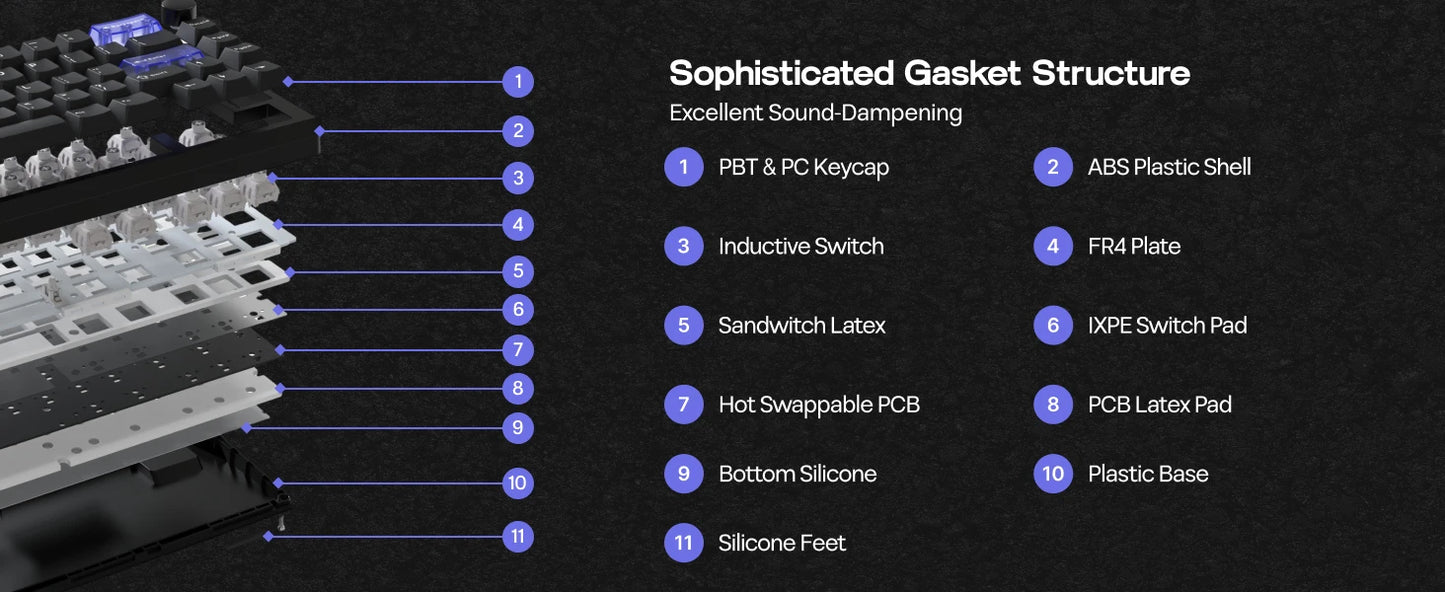 1
2
3
4
5
6
7
8
9
10
11

Sophisticated Gasket Structure
Excellent Sound-Dampening

1 PBT & PC Keycap
2 ABS Plastic Shell
3 Inductive Switch
4 FR4 Plate
5 Sandwitch Latex
6 IXPE Switch Pad
7 Hot Swappable PCB
8 PCB Latex Pad
9 Bottom Silicone
10 Plastic Base
11 Silicone Feet